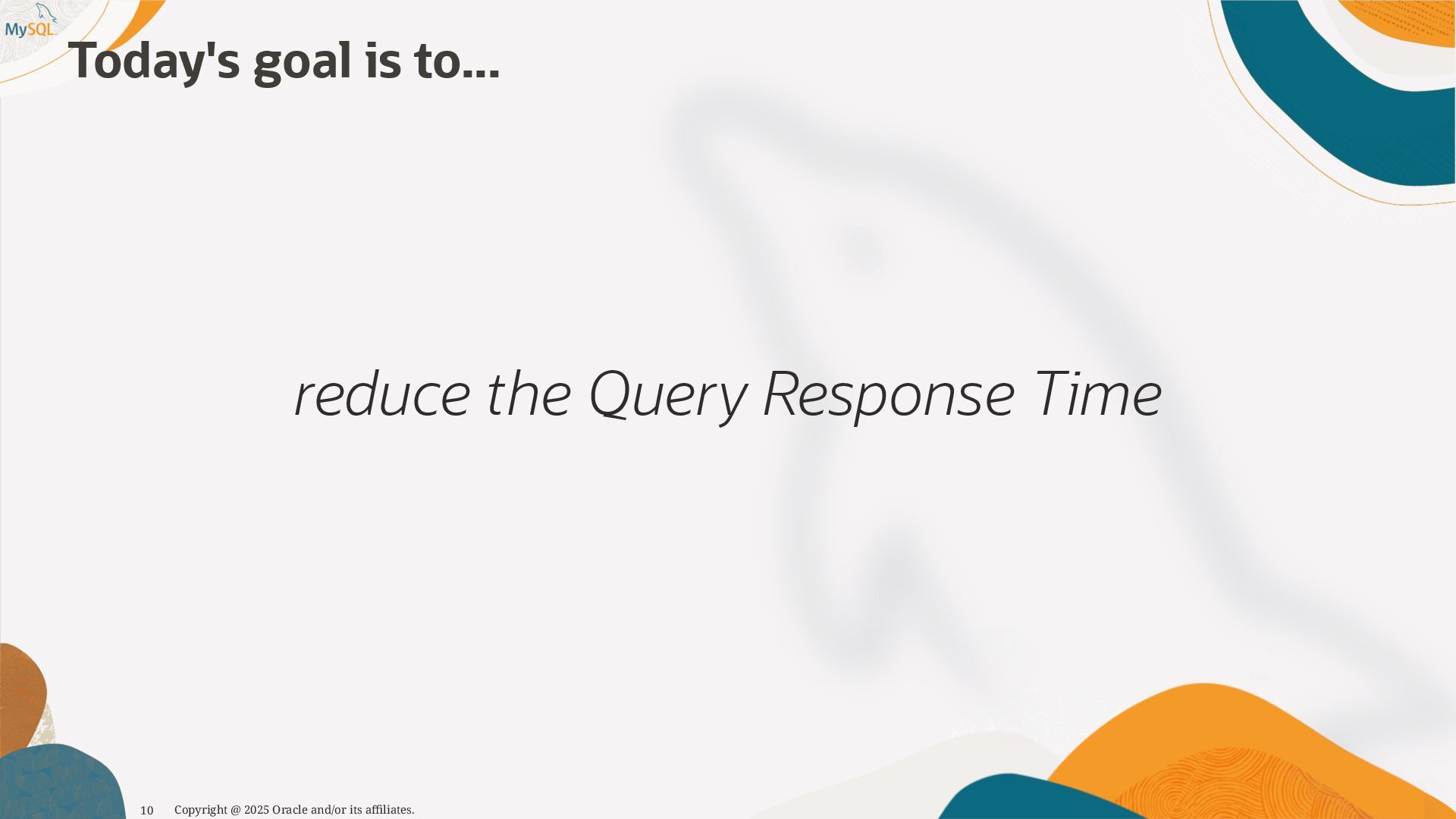 MySQL

Today's goal is to...

reduce the Query Response Time

10 Copyright @ 2025 Oracle and/or its affiliates.